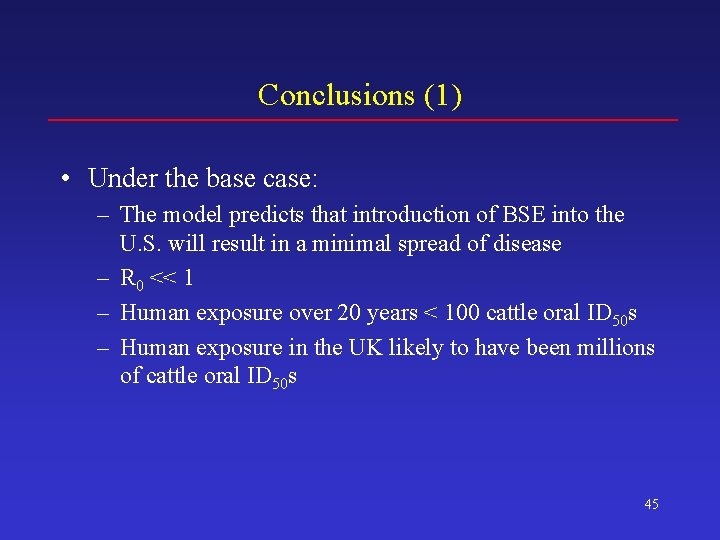 Conclusions (1)

• Under the base case:

– The model predicts that introduction of BSE into the U.S. will result in a minimal spread of disease

– $R_0 << 1$

– Human exposure over 20 years < 100 cattle oral $ID_{50}$s

– Human exposure in the UK likely to have been millions of cattle oral $ID_{50}$s

45